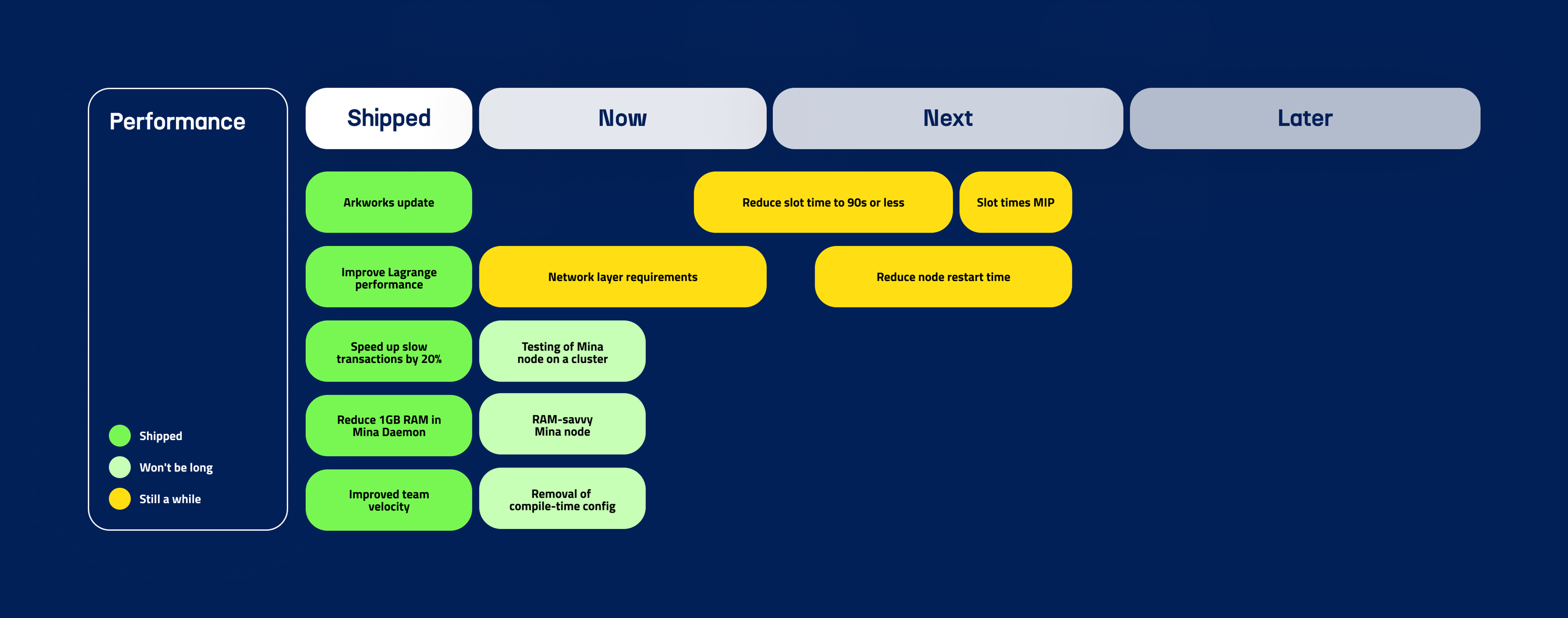 Performance

Shipped
Won't be long
Still a while

Shipped

Now

Next

Later

Arkworks update

Reduce slot time to 90s or less

Slot times MIP

Improve Lagrange performance

Network layer requirements

Reduce node restart time

Speed up slow transactions by 20%

Testing of Mina node on a cluster

Reduce 1GB RAM in Mina Daemon

RAM-savvy Mina node

Improved team velocity

Removal of compile-time config